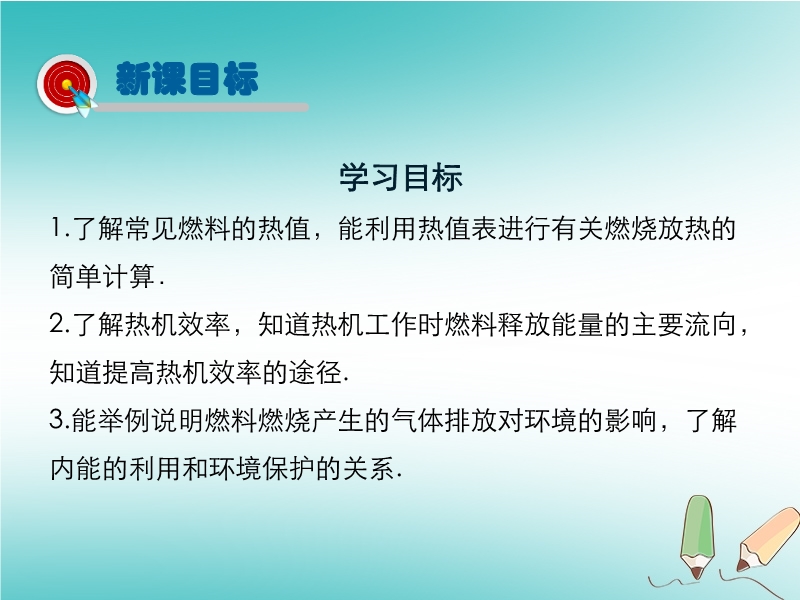 新课目标

学习目标

1.了解常见燃料的热值，能利用热值表进行有关燃烧放热的简单计算.

2.了解热机效率，知道热机工作时燃料释放能量的主要流向，知道提高热机效率的途径.

3.能举例说明燃料燃烧产生的气体排放对环境的影响，了解内能的利用和环境保护的关系.